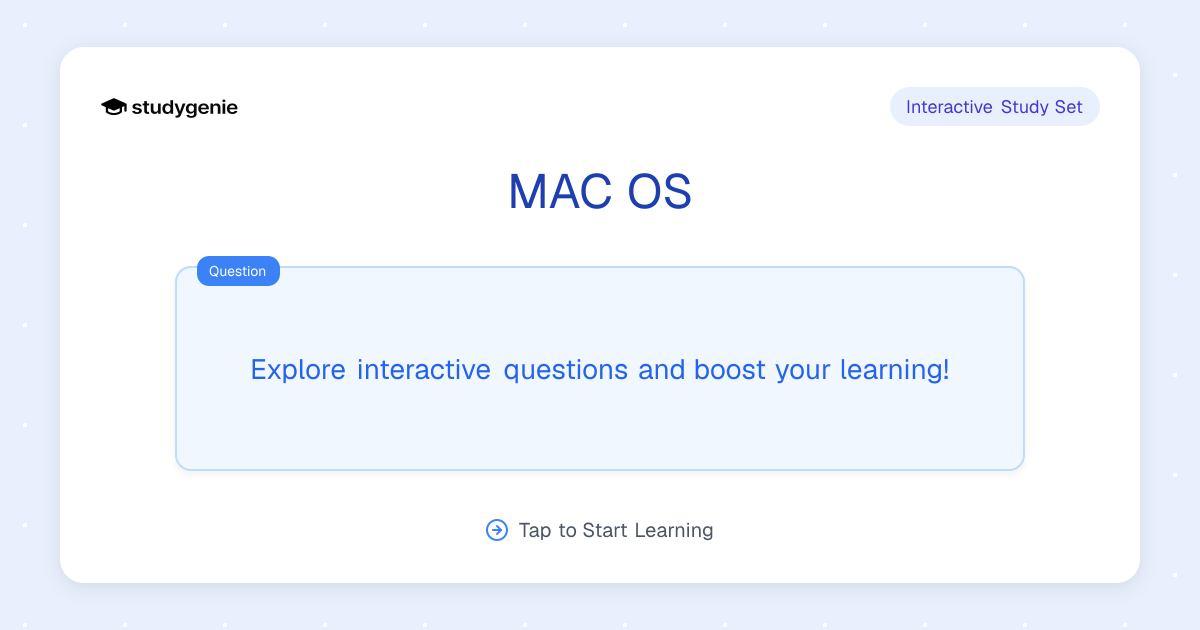 studygenie

Interactive Study Set

MAC OS

Question

Explore interactive questions and boost your learning!

Tap to Start Learning